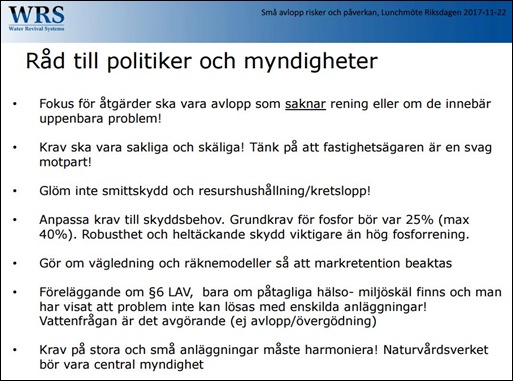 WRS
Water Revival Systems

Små avlopp risker och påverkan, Lunchmöte Riksdagen 2017-11-22

Råd till politiker och myndigheter

• Fokus för åtgärder ska vara avlopp som saknar rening eller om de innebär uppenbara problem!

• Krav ska vara sakliga och skäliga! Tänk på att fastighetsägaren är en svag motpart!

• Glöm inte smittskydd och resurshushållning/kretslopp!

• Anpassa krav till skyddsbehov. Grundkrav för fosfor bör var 25% (max 40%). Robusthet och heltäckande skydd viktigare än hög fosforrening.

• Gör om vägledning och räknemodeller så att markretention beaktas

• Föreläggande om §6 LAV, bara om påtagliga hälso- miljöskäl finns och man har visat att problem inte kan lösas med enskilda anläggningar! Vattenfrågan är det avgörande (ej avlopp/övergödning)

• Krav på stora och små anläggningar måste harmoniera! Naturvårdsverket bör vara central myndighet